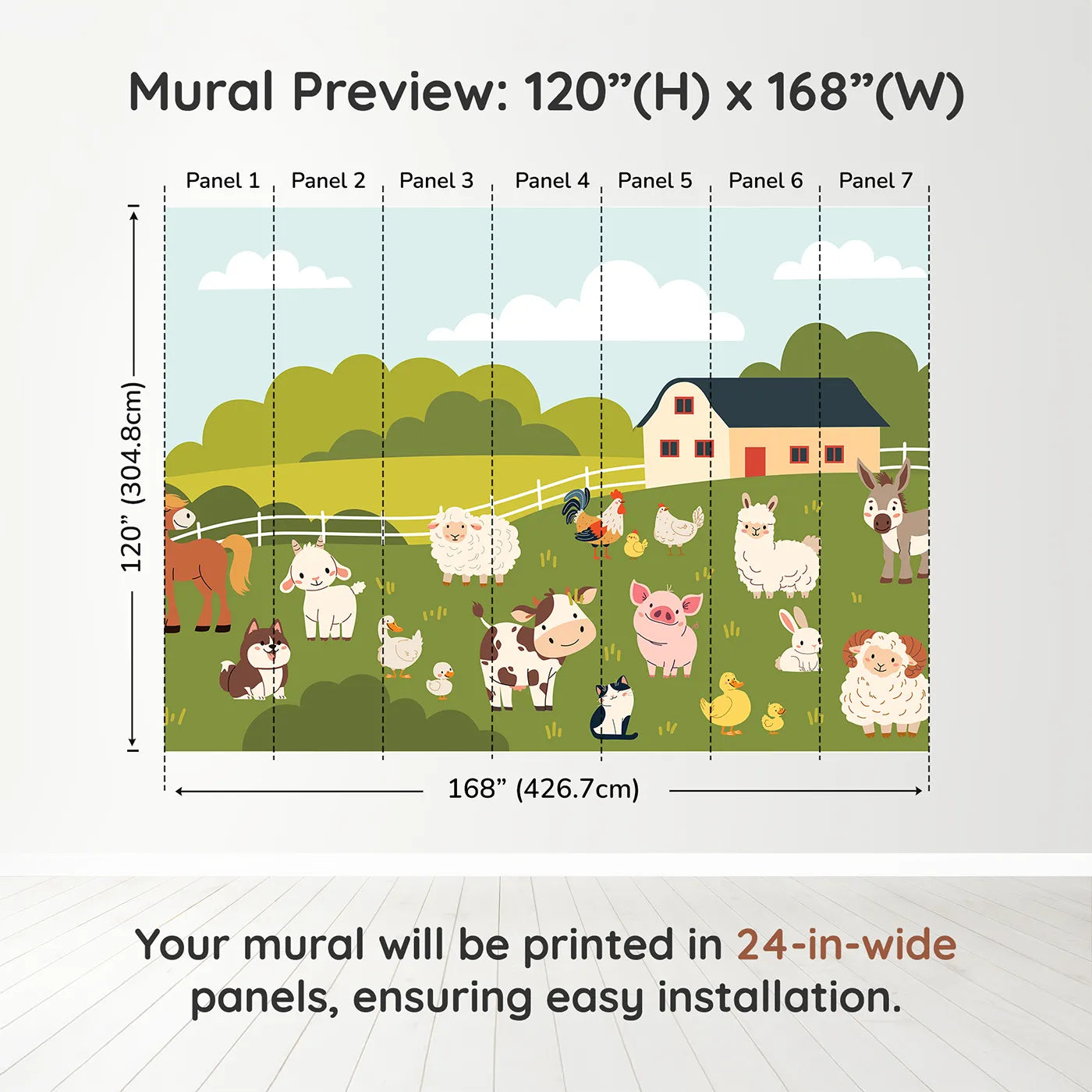 Mural Preview: 120”(H) x 168”(W)

Panel 1 Panel 2 Panel 3 Panel 4 Panel 5 Panel 6 Panel 7

120” (304.8cm)

168” (426.7cm)

Your mural will be printed in 24-in-wide panels, ensuring easy installation.